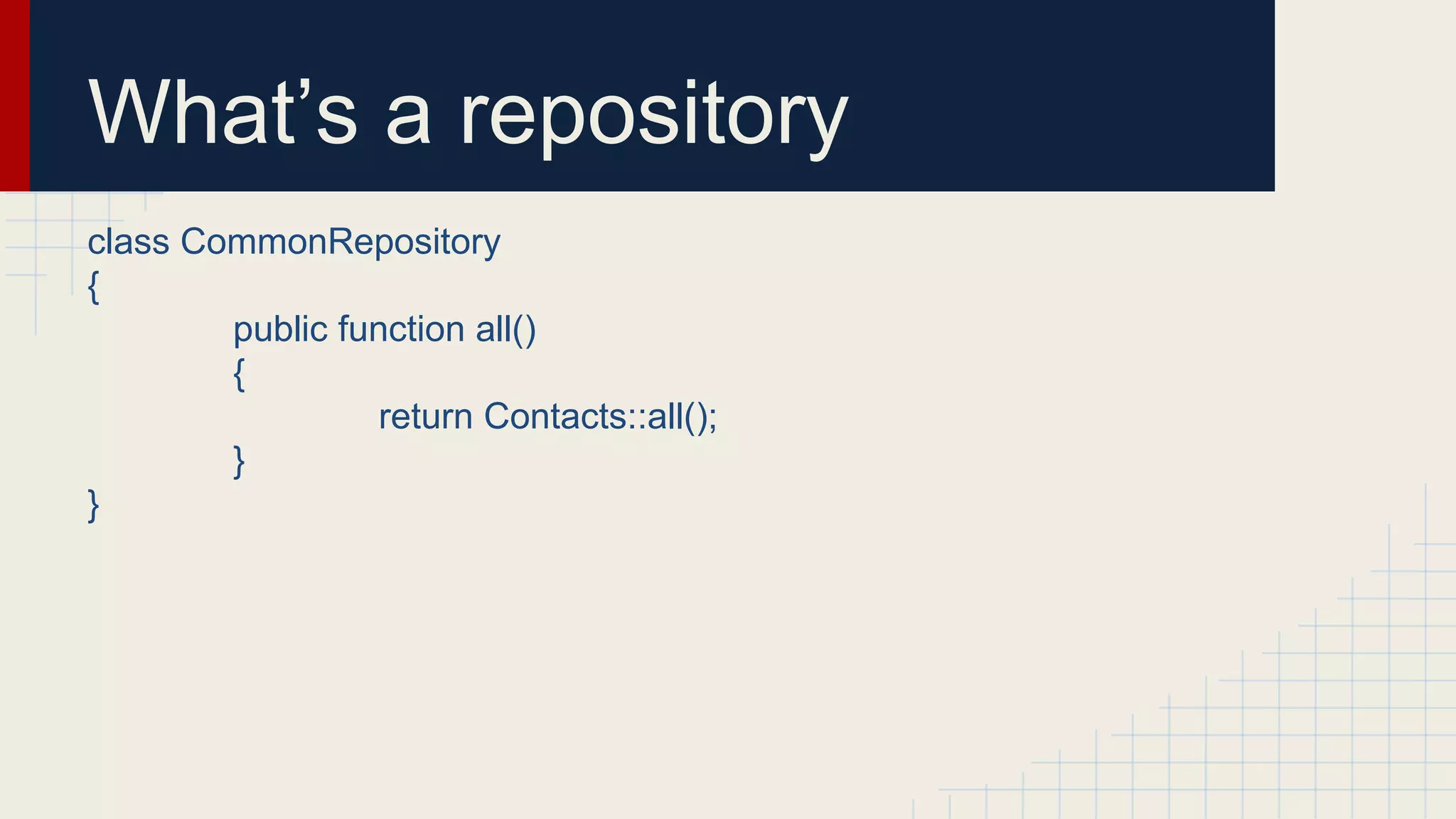 What’s a repository

class CommonRepository
{
public function all()
{
return Contacts::all();
}
}